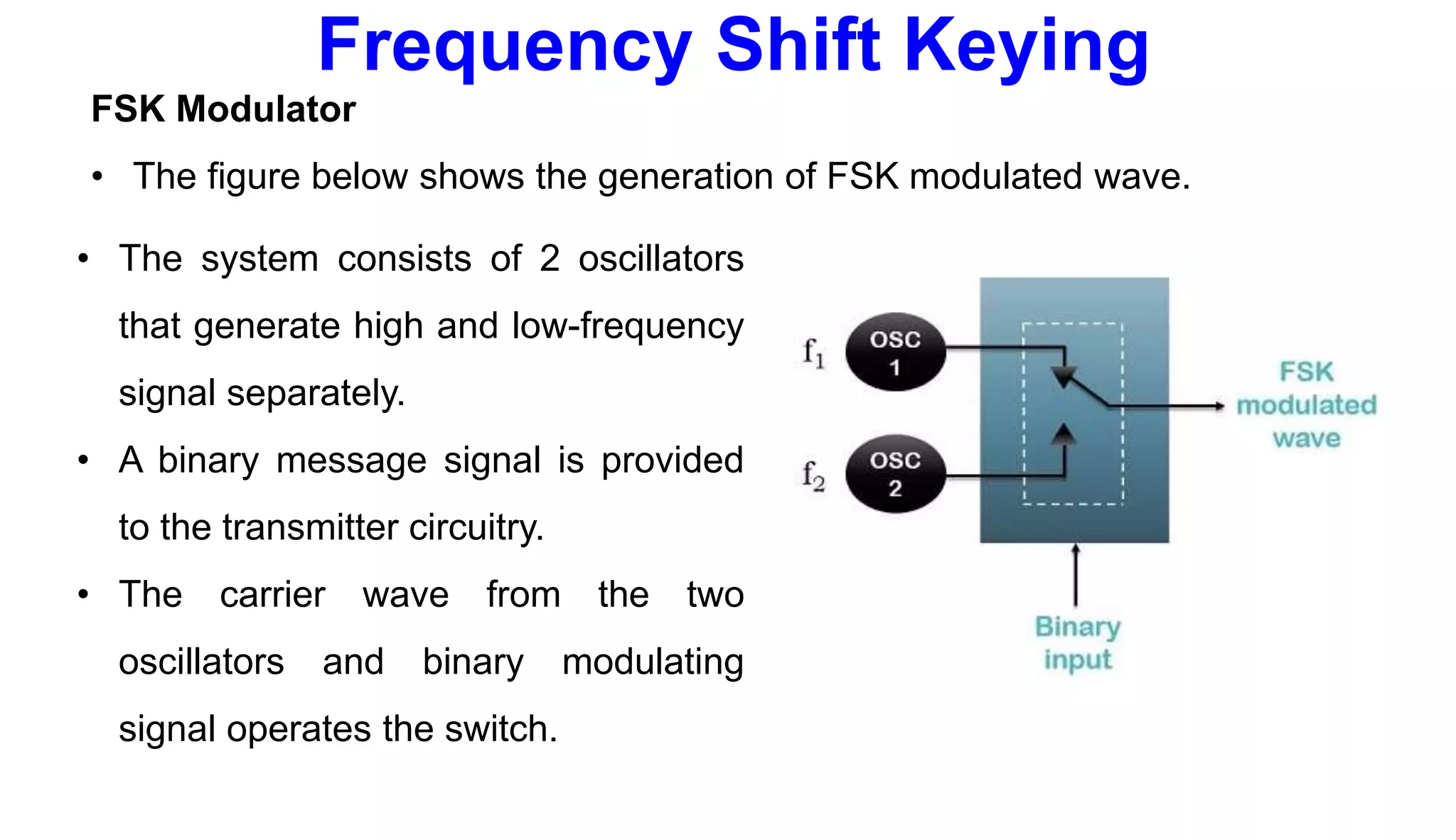 Frequency Shift Keying

FSK Modulator

• The figure below shows the generation of FSK modulated wave.

• The system consists of 2 oscillators that generate high and low-frequency signal separately.

• A binary message signal is provided to the transmitter circuitry.

• The carrier wave from the two oscillators and binary modulating signal operates the switch.

$f_1$ OSC 1

$f_2$ OSC 2

FSK modulated wave

Binary input